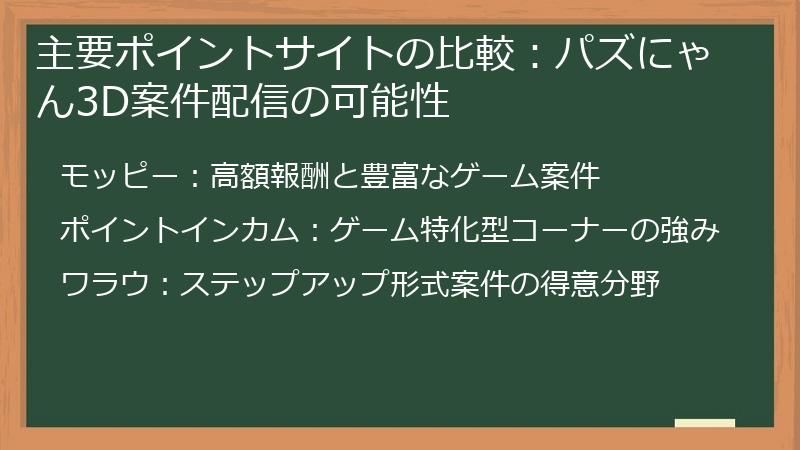 主要ポイントサイトの比較：パズにゃん3D案件配信の可能性

モッピー：高額報酬と豊富なゲーム案件

ポイントインカム：ゲーム特化型コーナーの強み

ワラウ：ステップアップ形式案件の得意分野